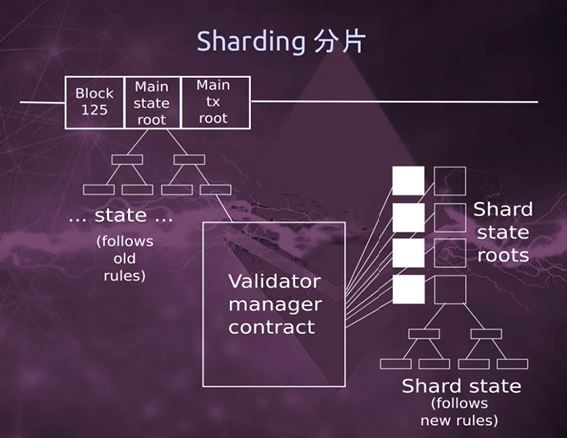 Sharding 分片

Block 125

Main state root

Main tx root

... state ...

(follows old rules)

Validator manager contract

Shard state roots

Shard state

(follows new rules)